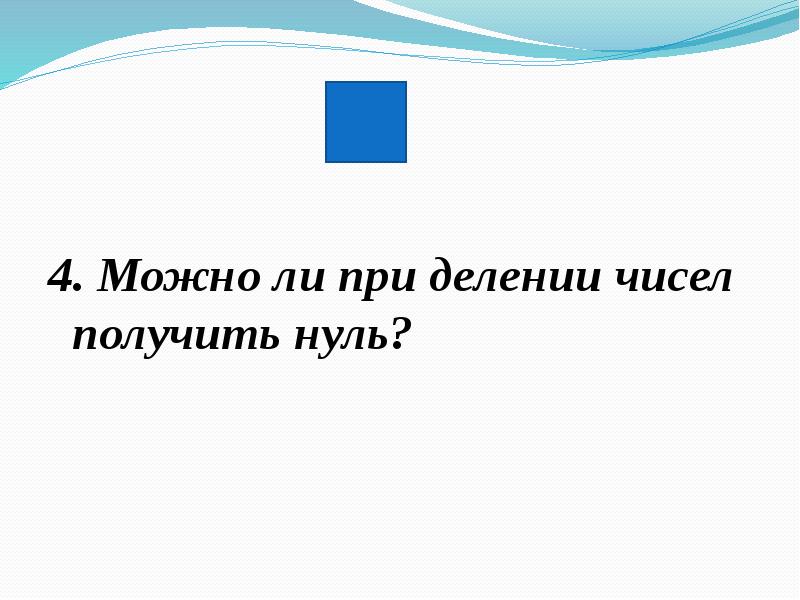 4. Можно ли при делении чисел получить нуль?